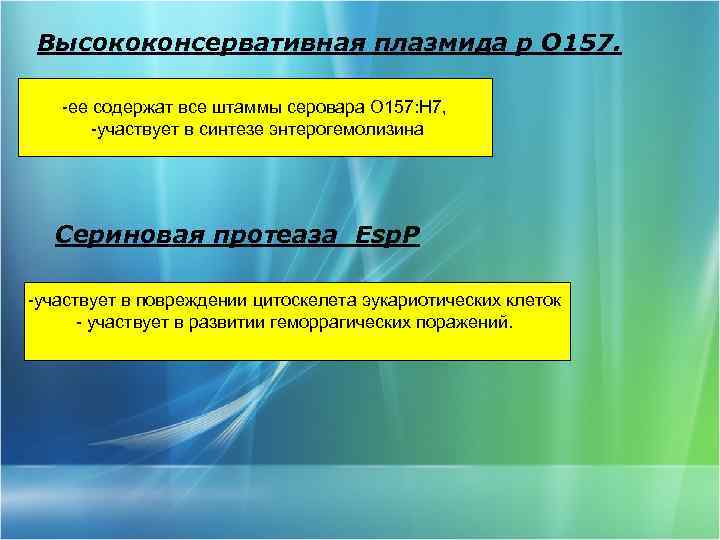 Высококонсервативная плазмида р О157.

-ее содержат все штаммы серовара О157:Н7,
-участвует в синтезе энтерогемолизина

Сериновая протеаза EspP

-участвует в повреждении цитоскелета эукариотических клеток
- участвует в развитии геморрагических поражений.